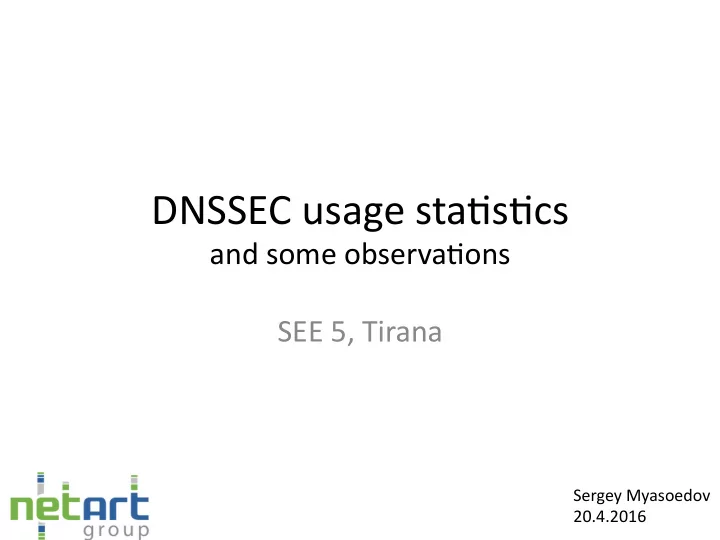 DNSSEC usage statistics
and some observations

SEE 5, Tirana

netart
group

Sergey Myasoedov
20.4.2016